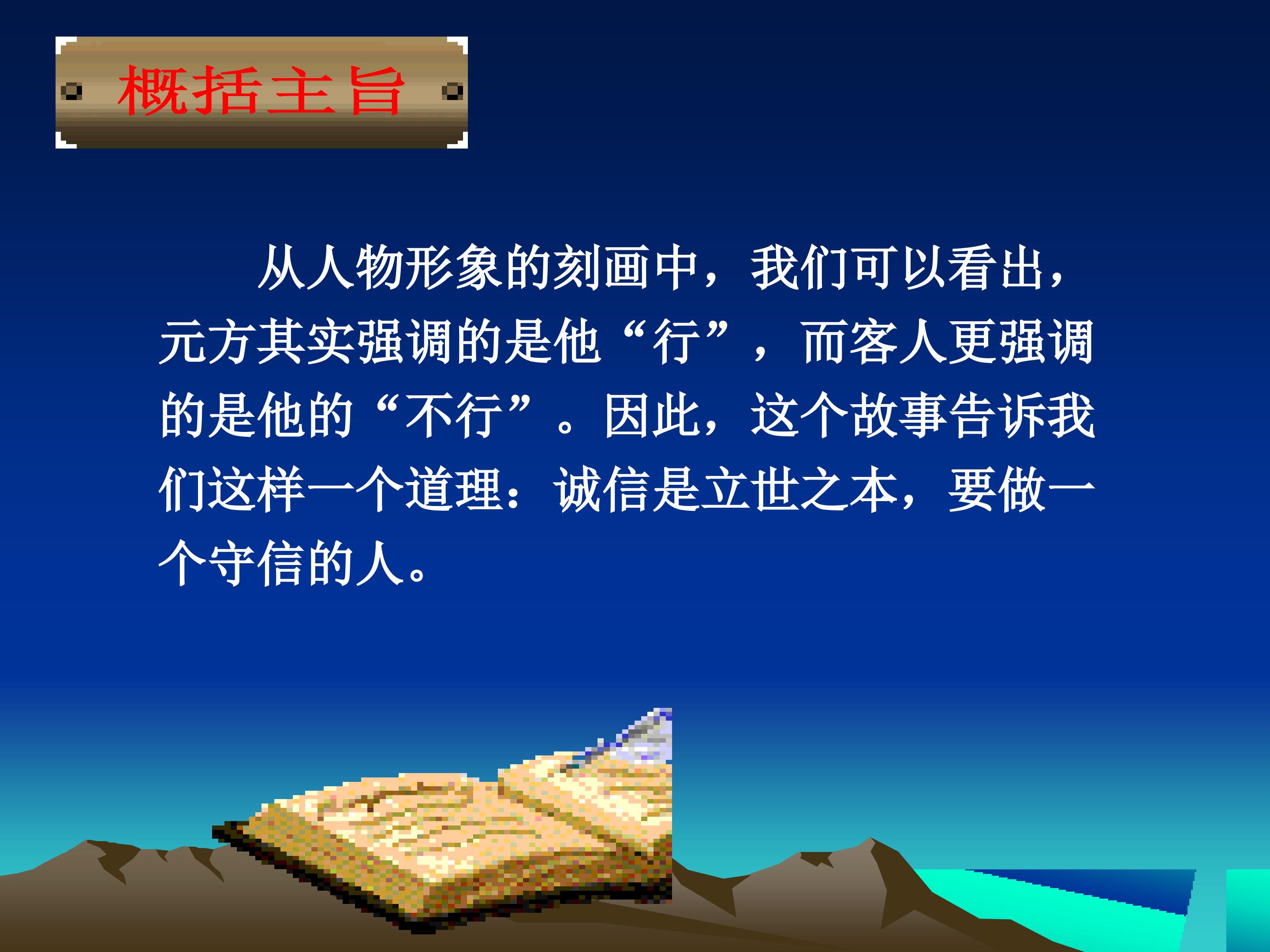 概括主旨

从人物形象的刻画中，我们可以看出，元方其实强调的是他“行”，而客人更强调的是他的“不行”。因此，这个故事告诉我们这样一个道理：诚信是立世之本，要做一个守信的人。